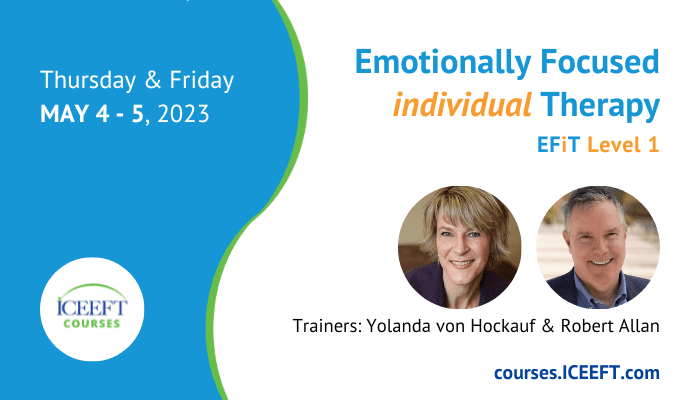 Thursday & Friday
MAY 4 - 5, 2023

ICEEFT
COURSES

Emotionally Focused
individual Therapy
EFiT Level 1

Trainers: Yolanda von Hockauf & Robert Allan

courses.ICEEFT.com